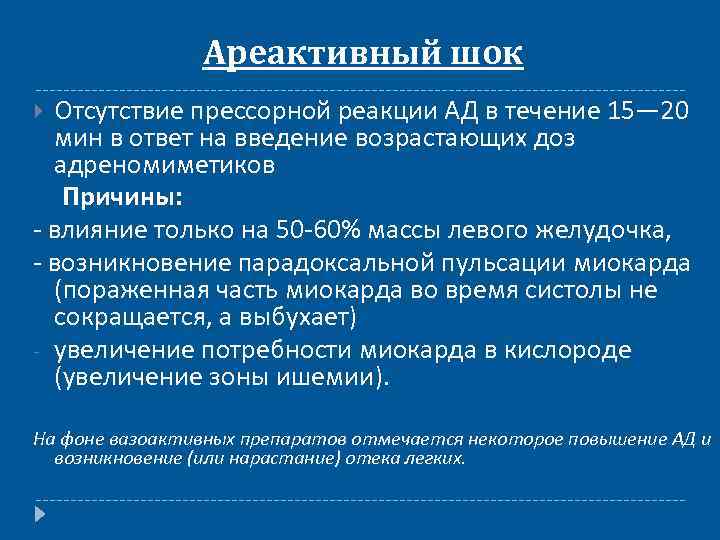 Ареактивный шок

Отсутствие прессорной реакции АД в течение 15—20 мин в ответ на введение возрастающих доз адреномиметиков

Причины:

- влияние только на 50-60% массы левого желудочка,

- возникновение парадоксальной пульсации миокарда (пораженная часть миокарда во время систолы не сокращается, а выбухает)

- увеличение потребности миокарда в кислороде (увеличение зоны ишемии).

На фоне вазоактивных препаратов отмечается некоторое повышение АД и возникновение (или нарастание) отека легких.